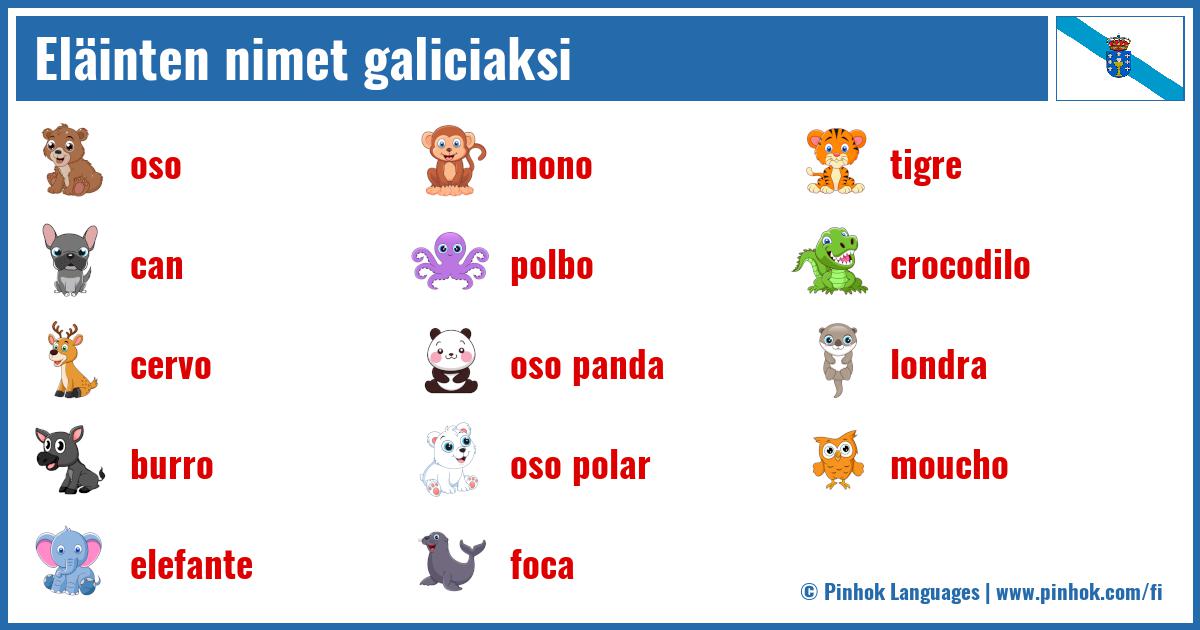 Eläinten nimet galiciaksi

oso

can

cervo

burro

elefante

mono

polbo

oso panda

oso polar

foca

tigre

crocodilo

londra

moucho

© Pinhok Languages | www.pinhok.com/fi